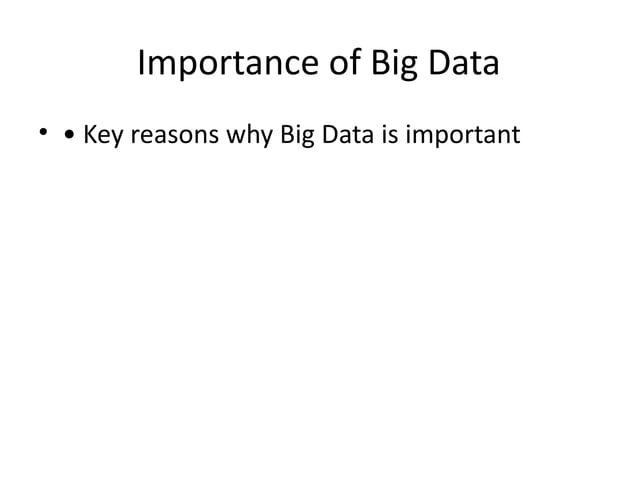 Importance of Big Data

• • Key reasons why Big Data is important